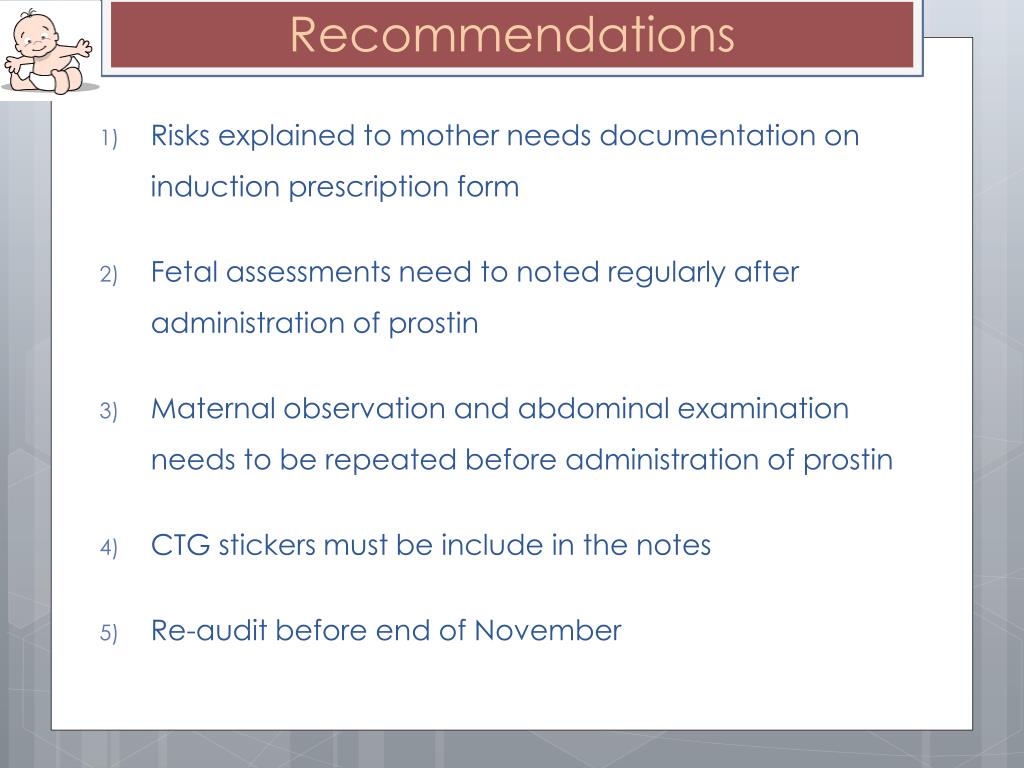 Recommendations

1) Risks explained to mother needs documentation on induction prescription form

2) Fetal assessments need to noted regularly after administration of prostin

3) Maternal observation and abdominal examination needs to be repeated before administration of prostin

4) CTG stickers must be include in the notes

5) Re-audit before end of November